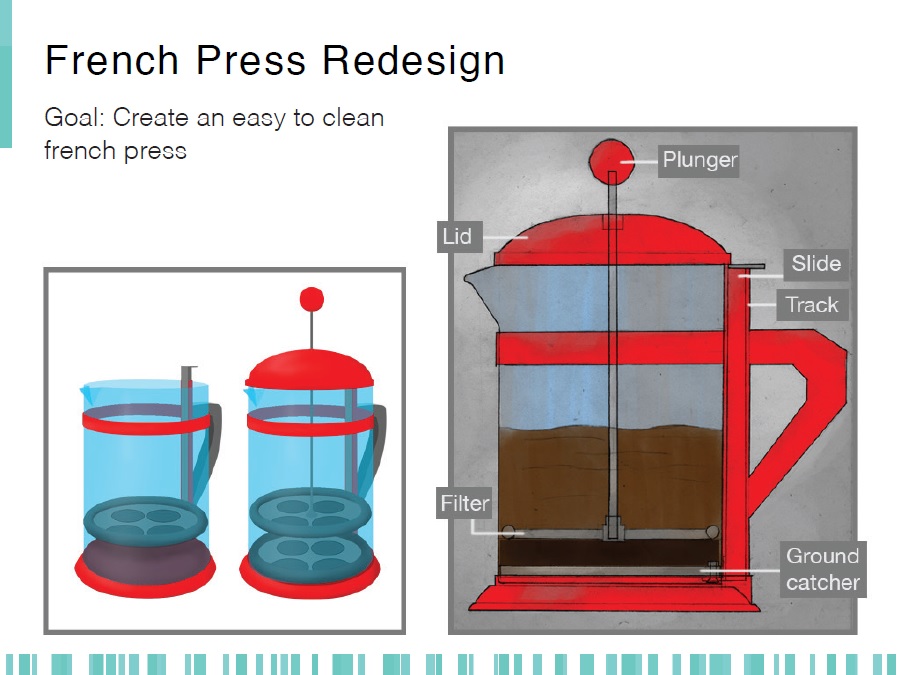 French Press Redesign

Goal: Create an easy to clean french press

Plunger

Lid

Slide

Track

Filter

Ground catcher